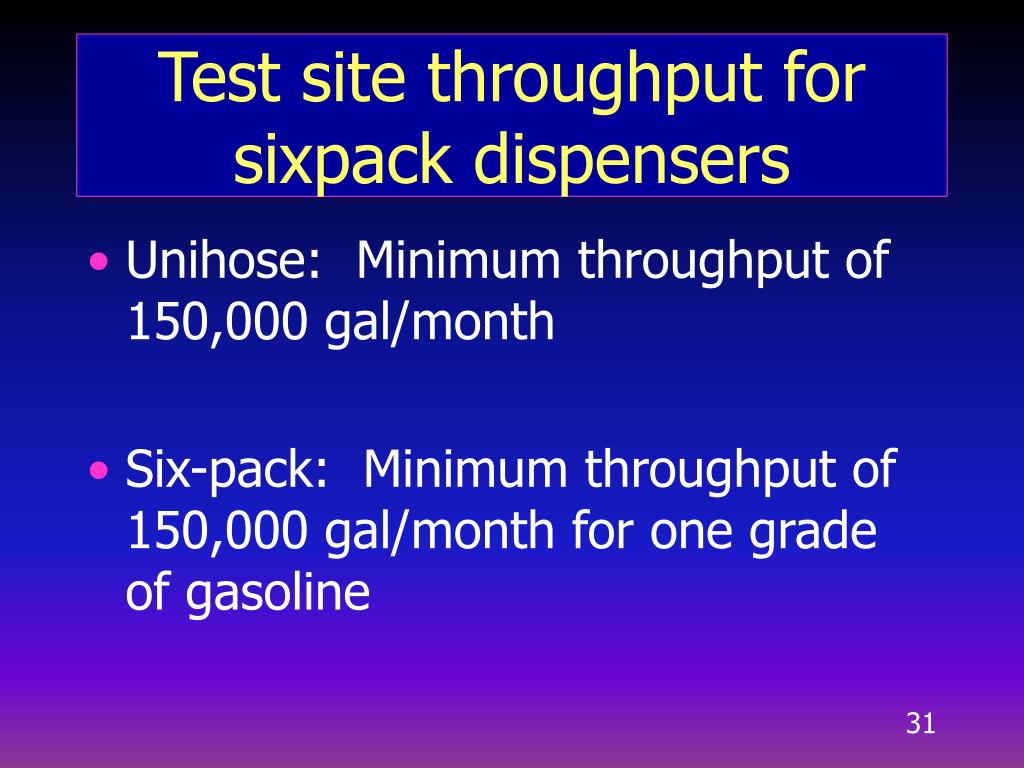 Test site throughput for sixpack dispensers

• Unihose:  Minimum throughput of 150,000 gal/month

• Six-pack:  Minimum throughput of 150,000 gal/month for one grade of gasoline

31